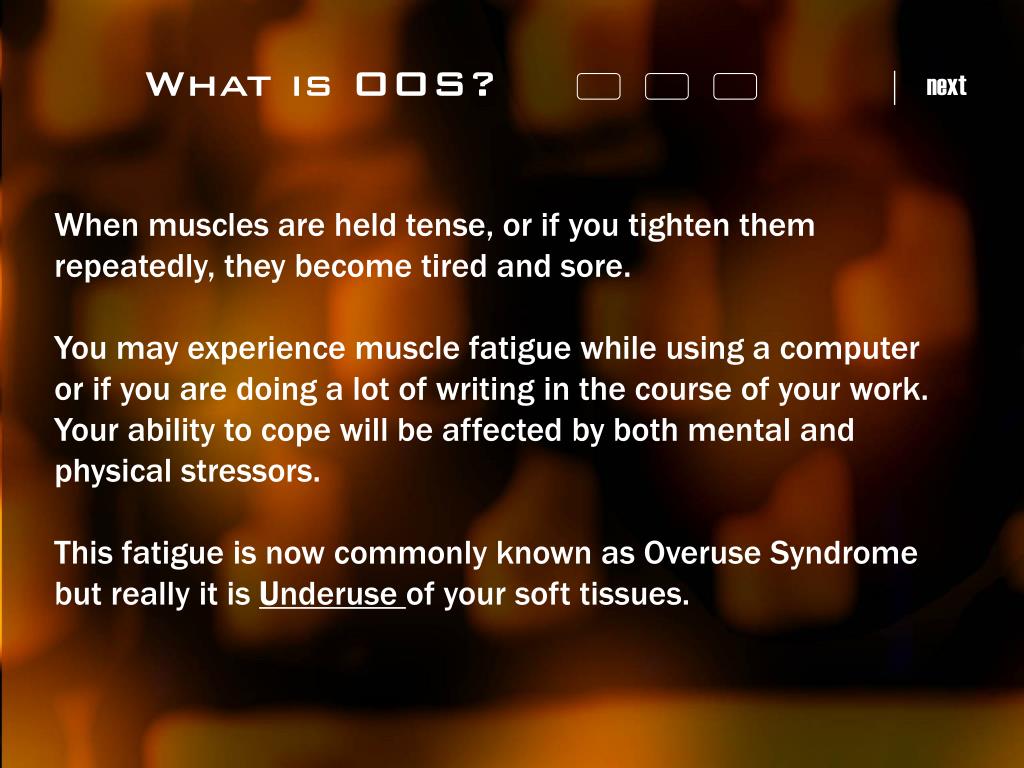 What is OOS?

next

When muscles are held tense, or if you tighten them repeatedly, they become tired and sore.

You may experience muscle fatigue while using a computer or if you are doing a lot of writing in the course of your work. Your ability to cope will be affected by both mental and physical stressors.

This fatigue is now commonly known as Overuse Syndrome but really it is Underuse of your soft tissues.